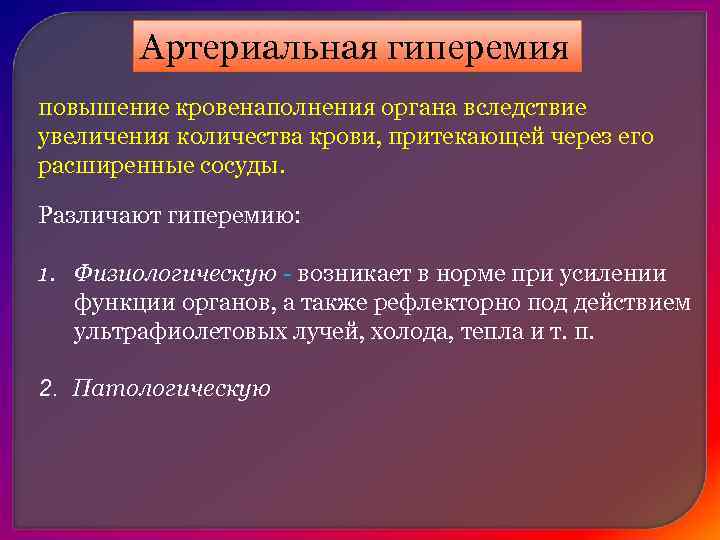 Артериальная гиперемия

повышение кровенаполнения органа вследствие увеличения количества крови, притекающей через его расширенные сосуды.

Различают гиперемию:

1. Физиологическую - возникает в норме при усилении функции органов, а также рефлекторно под действием ультрафиолетовых лучей, холода, тепла и т. п.

2. Патологическую